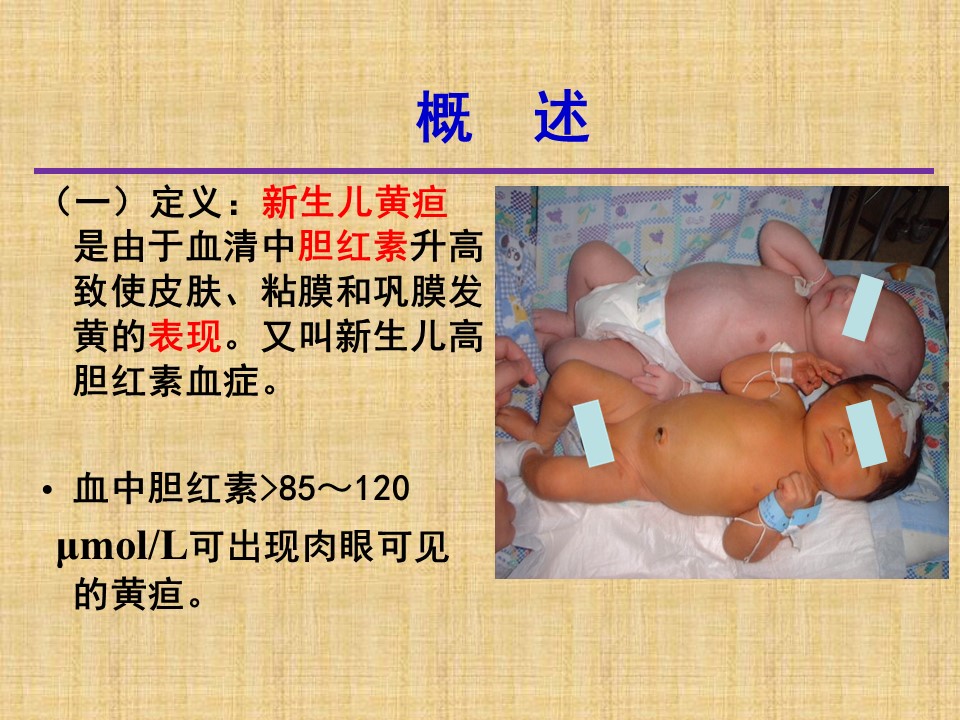 概　述

（一）定义：新生儿黄疸是由于血清中胆红素升高致使皮肤、粘膜和巩膜发黄的表现。又叫新生儿高胆红素血症。

• 血中胆红素>85～120 μmol/L可出现肉眼可见的黄疸。